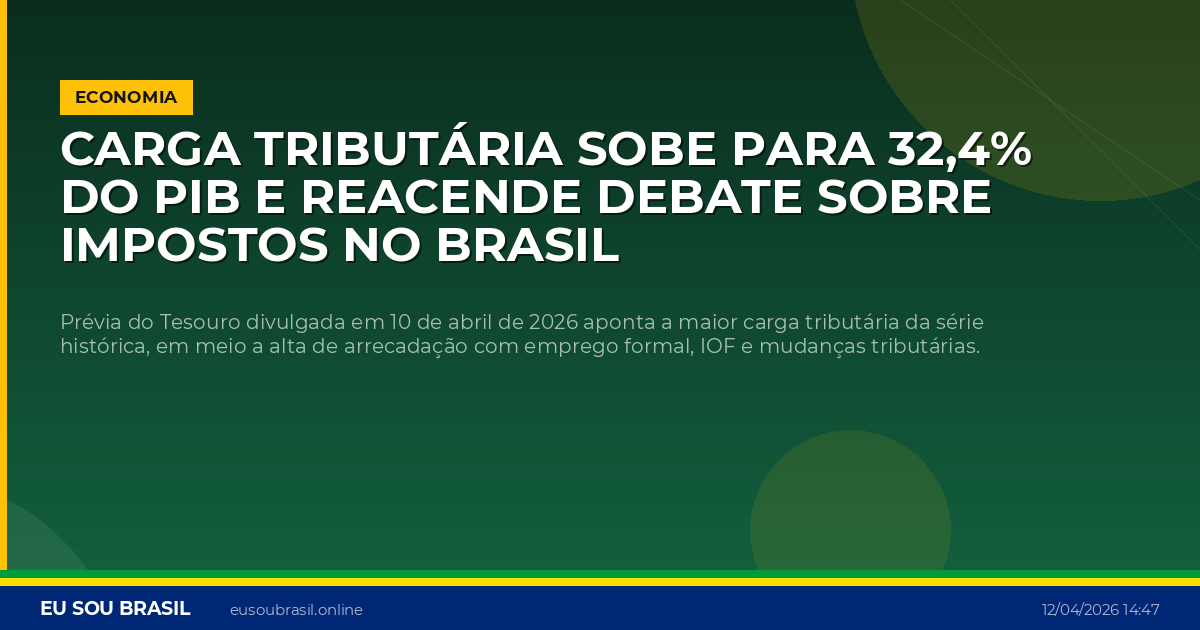 ECONOMIA

CARGA TRIBUTÁRIA SOBE PARA 32,4% DO PIB E REACENDE DEBATE SOBRE IMPOSTOS NO BRASIL

Prévia do Tesouro divulgada em 10 de abril de 2026 aponta a maior carga tributária da série histórica, em meio a alta de arrecadação com emprego formal, IOF e mudanças tributárias.

EU SOU BRASIL eusoubrasil.online 12/04/2026 14:47